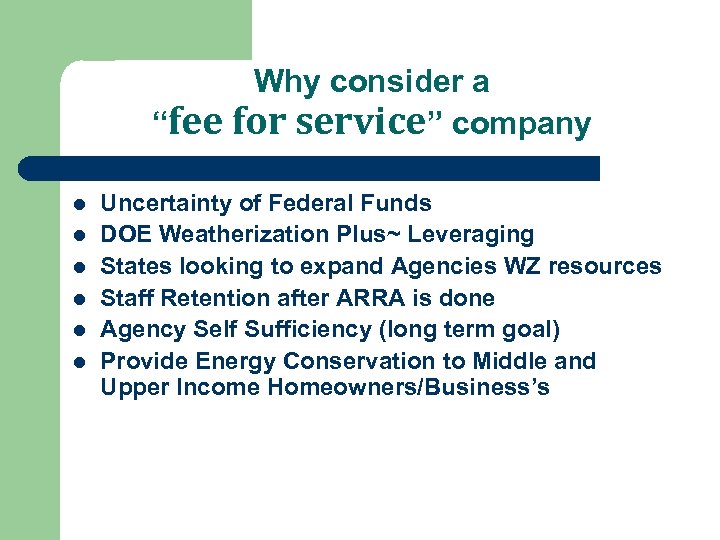 Why consider a
“fee for service” company

- Uncertainty of Federal Funds
- DOE Weatherization Plus~ Leveraging
- States looking to expand Agencies WZ resources
- Staff Retention after ARRA is done
- Agency Self Sufficiency (long term goal)
- Provide Energy Conservation to Middle and Upper Income Homeowners/Business’s